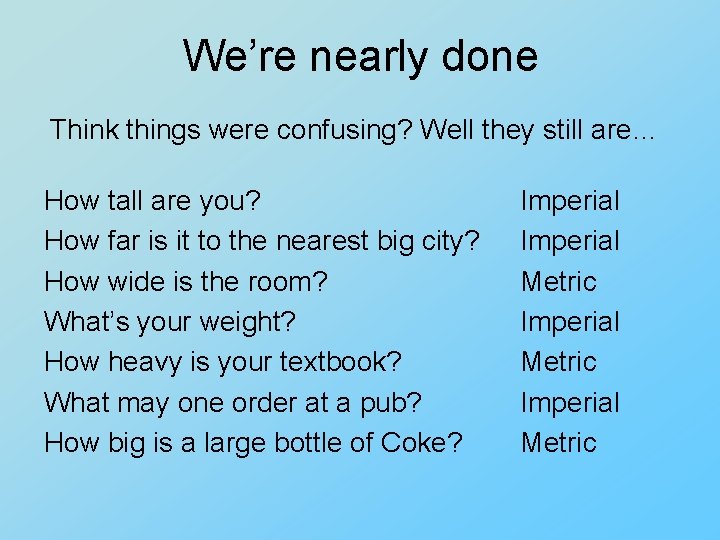 We're nearly done

Think things were confusing? Well they still are…

How tall are you? Imperial
How far is it to the nearest big city? Imperial
How wide is the room? Metric
What's your weight? Imperial
How heavy is your textbook? Metric
What may one order at a pub? Imperial
How big is a large bottle of Coke? Metric